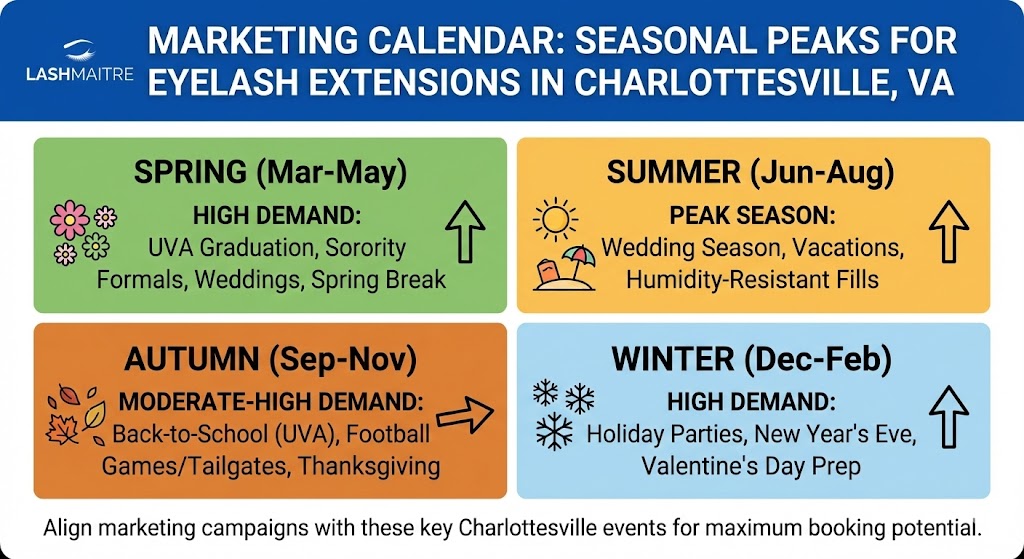 LASHMAITRE

MARKETING CALENDAR: SEASONAL PEAKS FOR EYELASH EXTENSIONS IN CHARLOTTESVILLE, VA

SPRING (Mar-May)
HIGH DEMAND:
UVA Graduation, Sorority Formals, Weddings, Spring Break

SUMMER (Jun-Aug)
PEAK SEASON:
Wedding Season, Vacations, Humidity-Resistant Fills

AUTUMN (Sep-Nov)
MODERATE-HIGH DEMAND:
Back-to-School (UVA), Football Games/Tailgates, Thanksgiving

WINTER (Dec-Feb)
HIGH DEMAND:
Holiday Parties, New Year's Eve, Valentine's Day Prep

Align marketing campaigns with these key Charlottesville events for maximum booking potential.